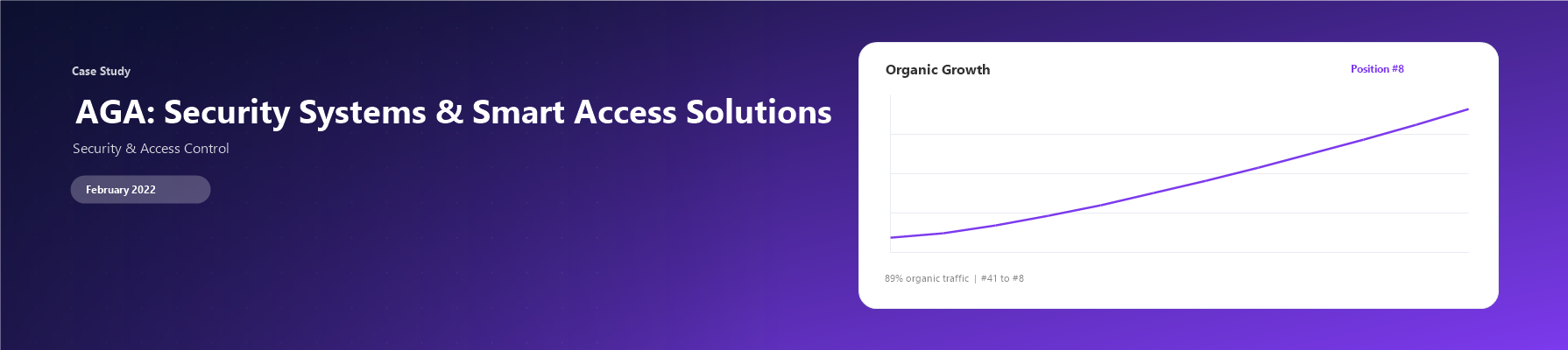 Case Study

AGA: Security Systems & Smart Access Solutions

Security & Access Control

February 2022

Organic Growth

Position #8

89% organic traffic | #41 to #8